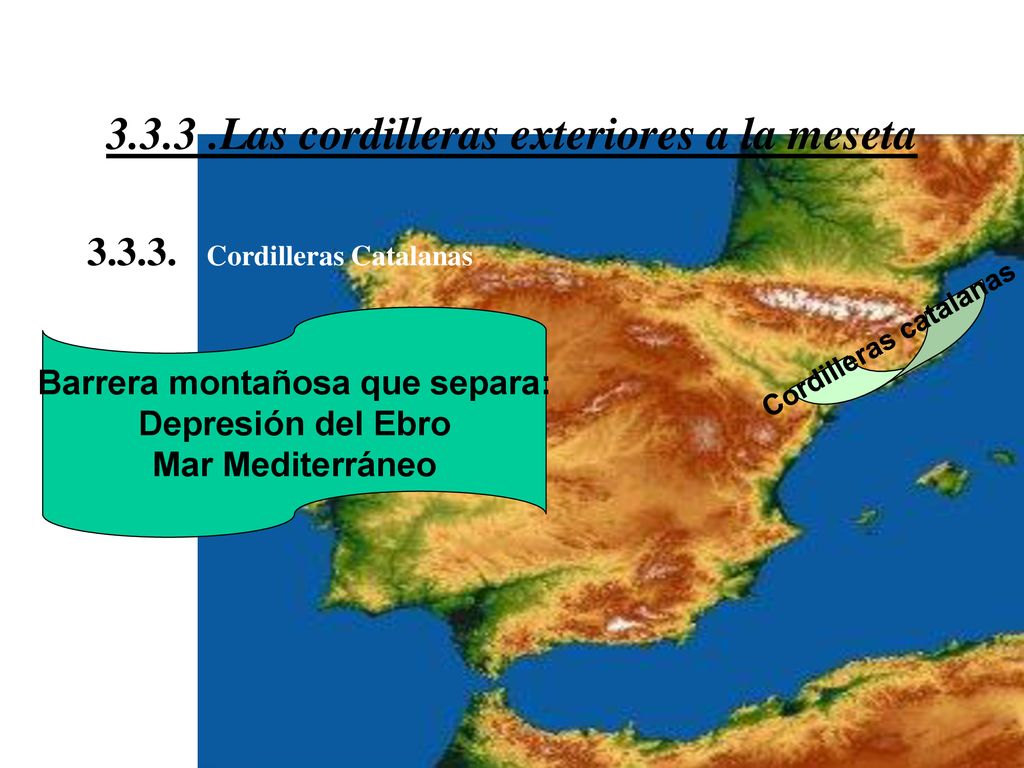 3.3.3 .Las cordilleras exteriores a la meseta

3.3.3. Cordilleras Catalanas

Barrera montañosa que separa:
Depresión del Ebro
Mar Mediterráneo

Cordilleras catalanas